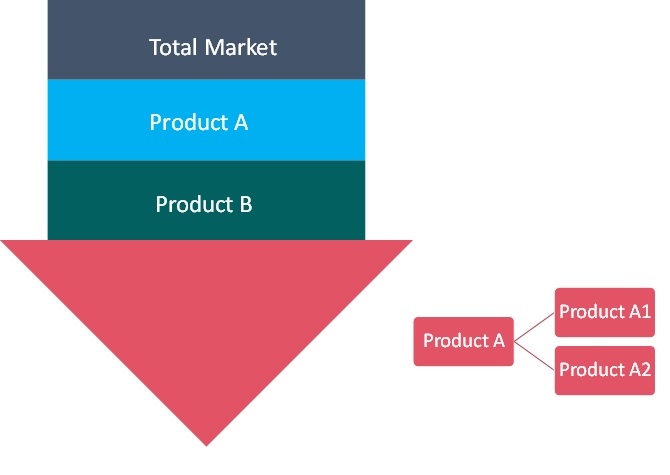 Total Market

Product A

Product B

Product A

Product A1

Product A2